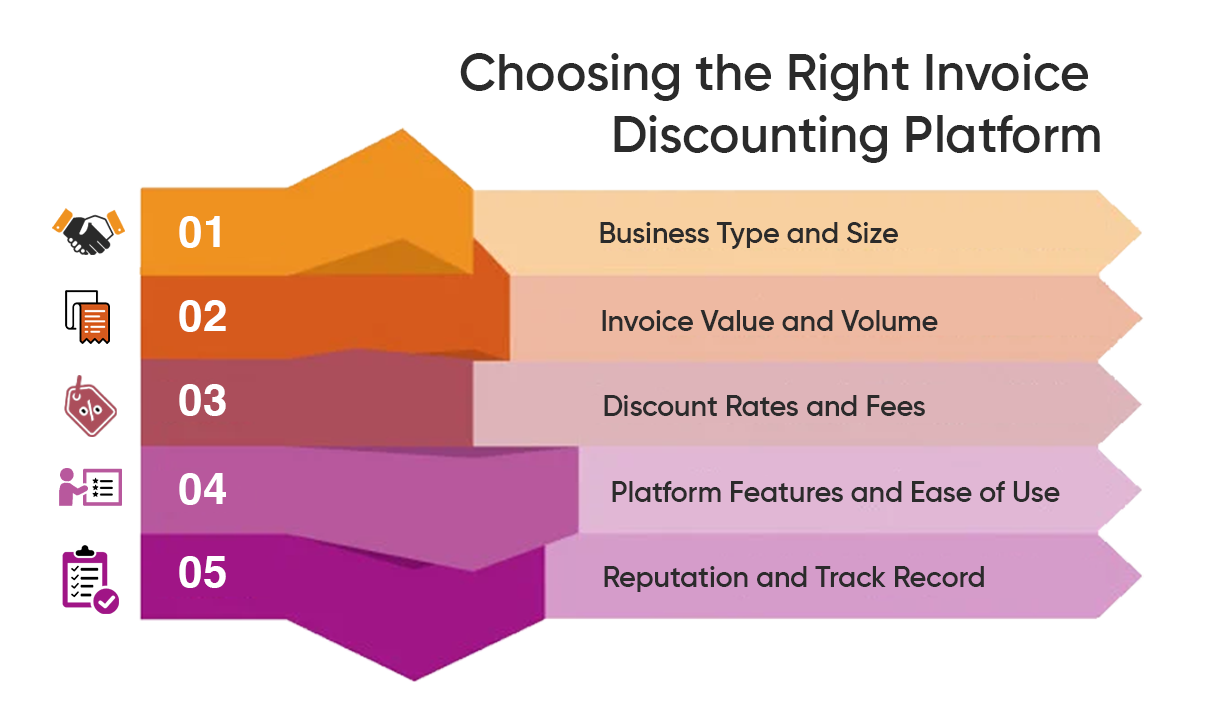 Choosing the Right Invoice Discounting Platform

01 Business Type and Size

02 Invoice Value and Volume

03 Discount Rates and Fees

04 Platform Features and Ease of Use

05 Reputation and Track Record